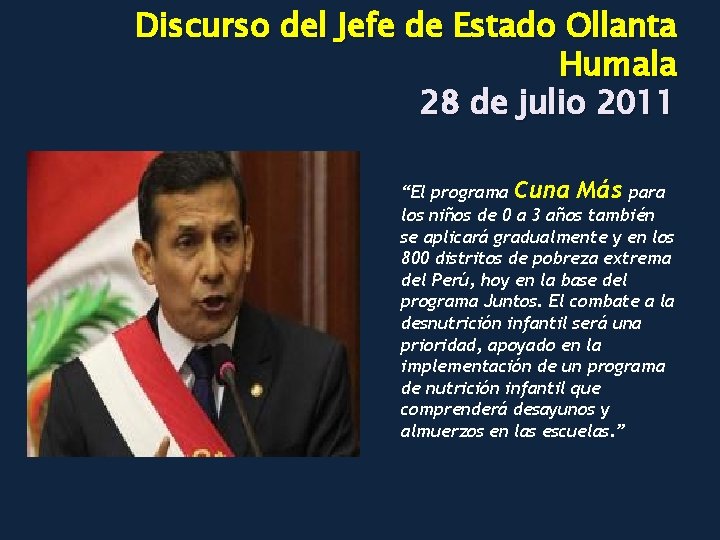 Discurso del Jefe de Estado Ollanta Humala
28 de julio 2011

“El programa Cuna Más para los niños de 0 a 3 años también se aplicará gradualmente y en los 800 distritos de pobreza extrema del Perú, hoy en la base del programa Juntos. El combate a la desnutrición infantil será una prioridad, apoyado en la implementación de un programa de nutrición infantil que comprenderá desayunos y almuerzos en las escuelas.”